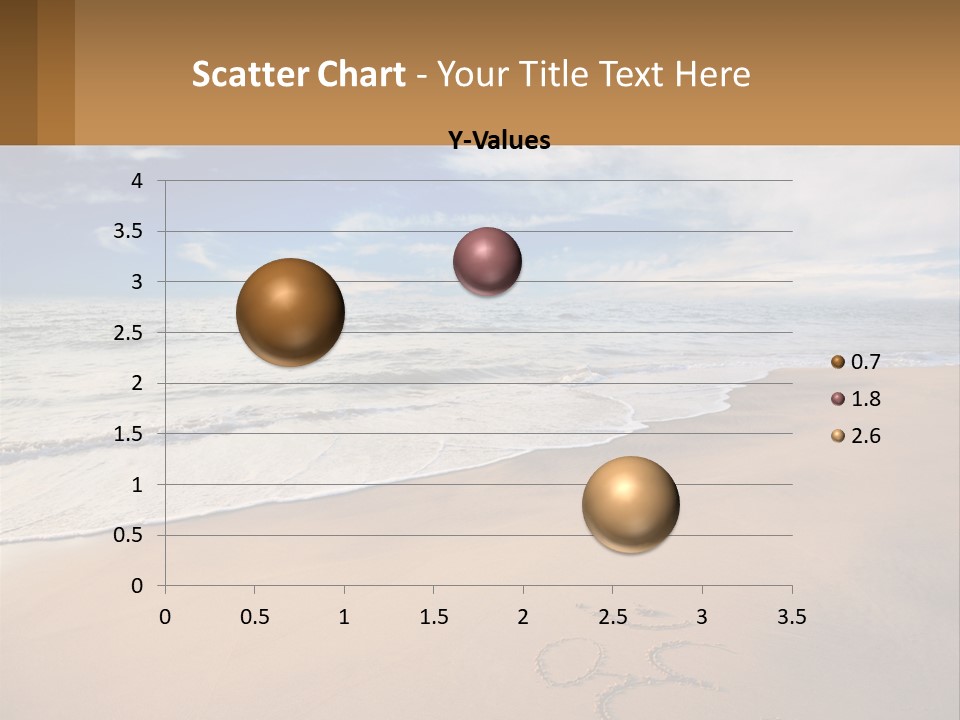 Scatter Chart - Your Title Text Here

Y-Values

4
3.5
3
2.5
2
1.5
1
0.5
0

0 0.5 1 1.5 2 2.5 3 3.5

0.7
1.8
2.6